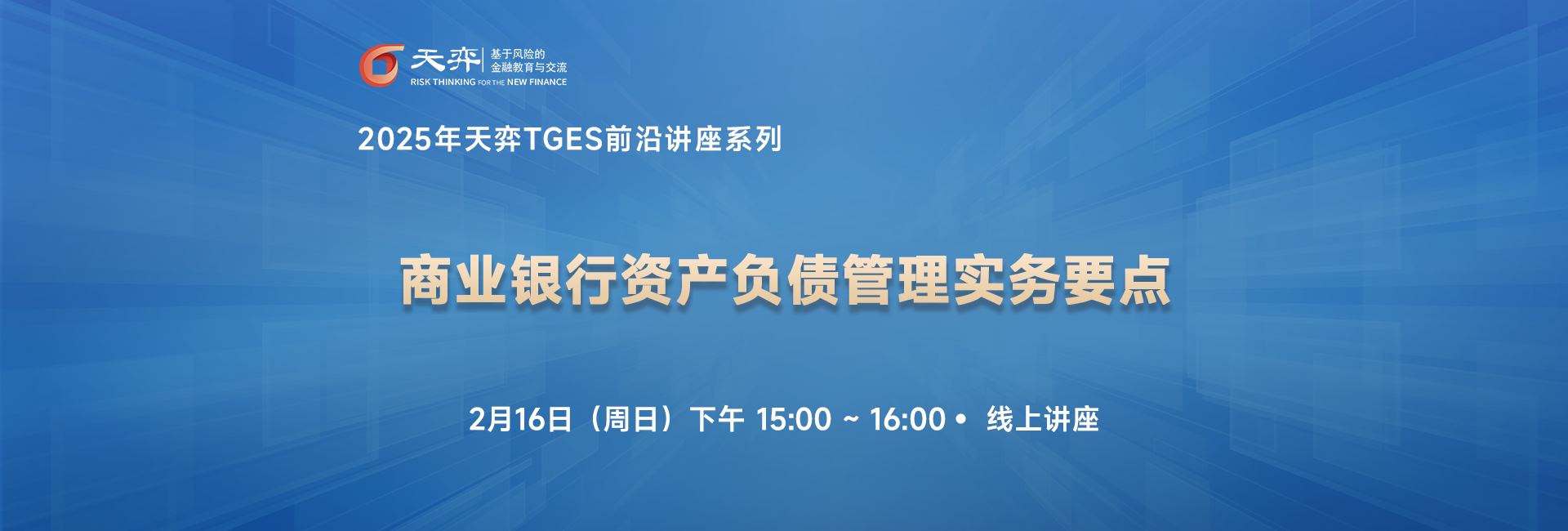 天弈 基于风险的 金融教育与交流
RISK THINKING FOR THE NEW FINANCE

2025年天弈TGES前沿讲座系列

商业银行资产负债管理实务要点

2月16日（周日）下午 15:00 ~ 16:00 • 线上讲座